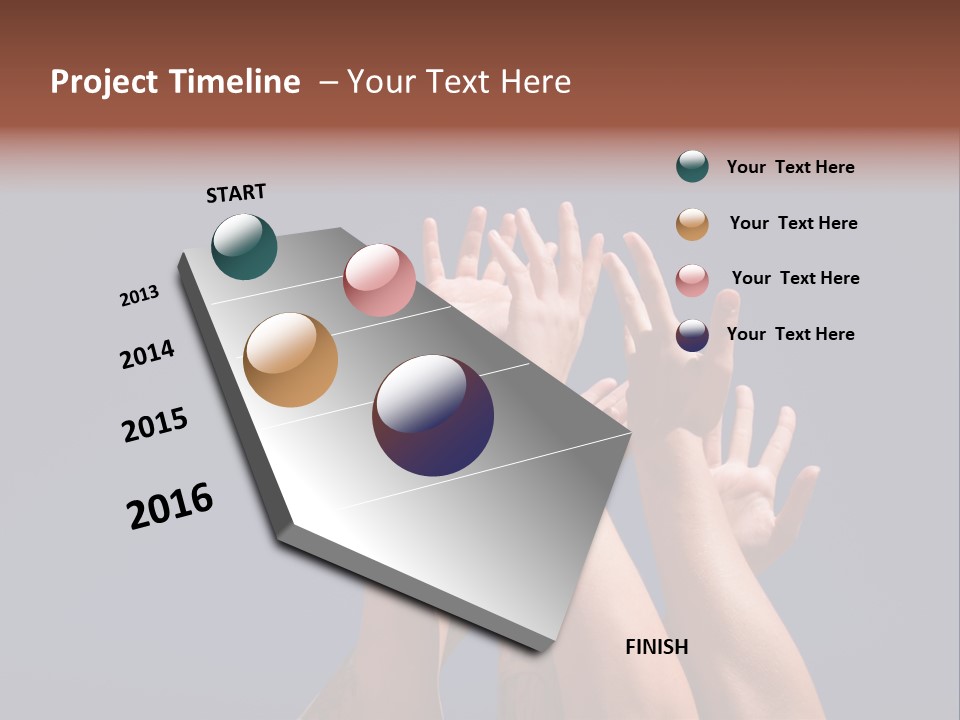 Project Timeline – Your Text Here

START

2013

2014

2015

2016

FINISH

Your Text Here

Your Text Here

Your Text Here

Your Text Here